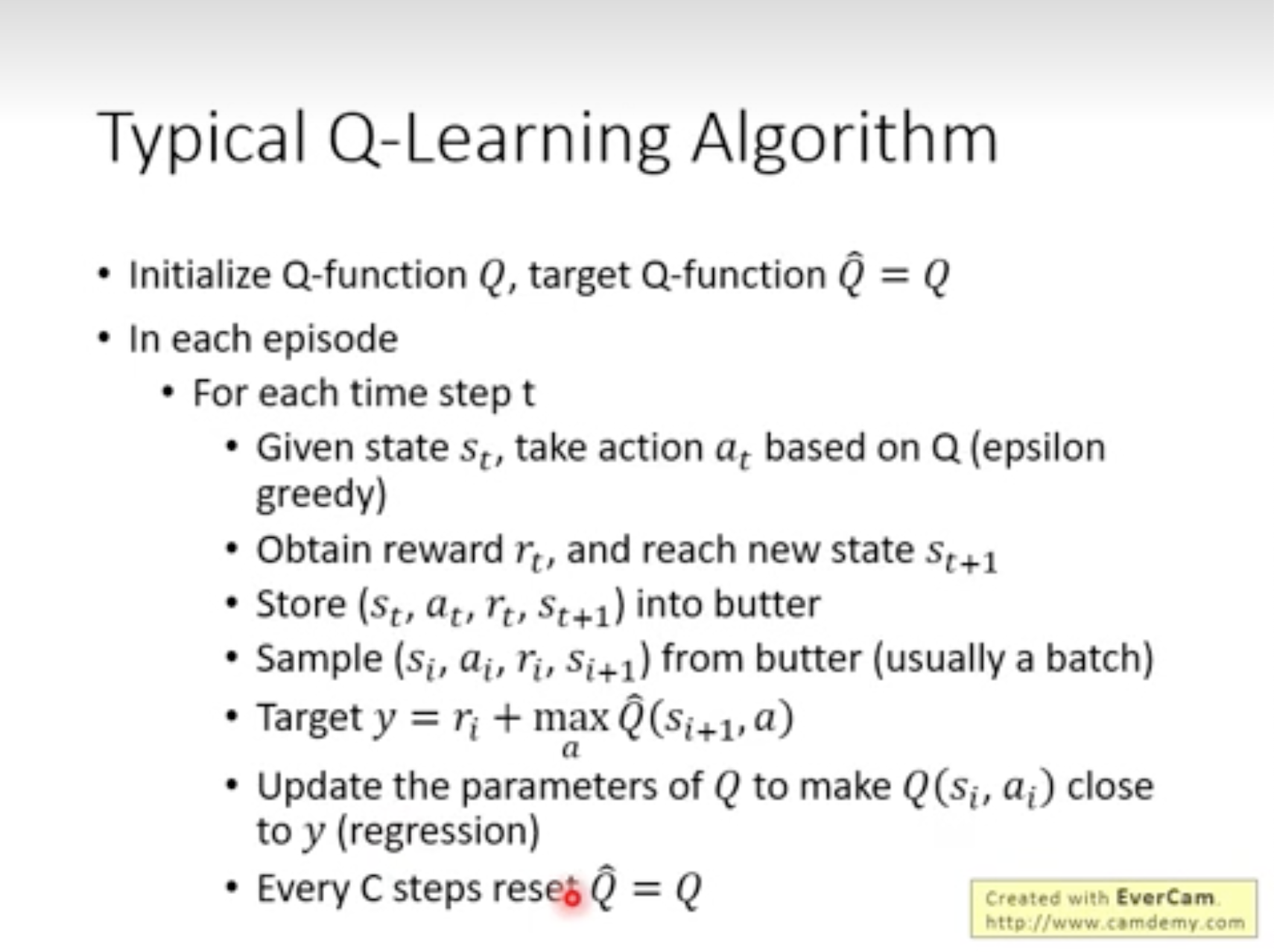 Typical Q-Learning Algorithm

• Initialize Q-function $Q$, target Q-function $\hat{Q} = Q$
• In each episode
  • For each time step t
    • Given state $s_t$, take action $a_t$ based on Q (epsilon greedy)
    • Obtain reward $r_t$, and reach new state $s_{t+1}$
    • Store $(s_t, a_t, r_t, s_{t+1})$ into butter
    • Sample $(s_i, a_i, r_i, s_{i+1})$ from butter (usually a batch)
    • Target $y = r_i + \max_a \hat{Q}(s_{i+1}, a)$
    • Update the parameters of $Q$ to make $Q(s_i, a_i)$ close to $y$ (regression)
    • Every C steps reset $\hat{Q} = Q$

Created with EverCam.
http://www.camdemy.com